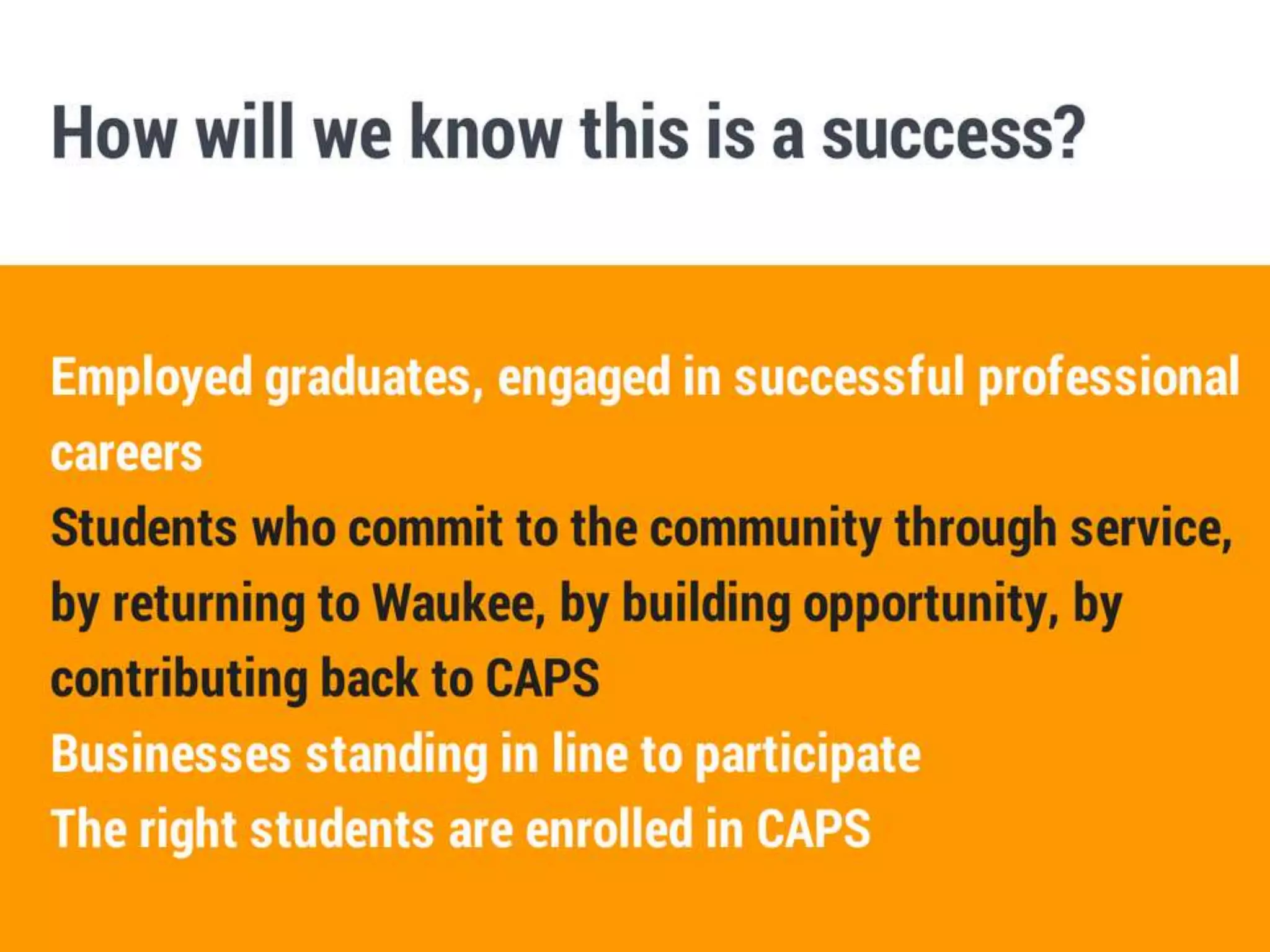 How will we know this is a success?

Employed graduates, engaged in successful professional careers

Students who commit to the community through service, by returning to Waukee, by building opportunity, by contributing back to CAPS

Businesses standing in line to participate

The right students are enrolled in CAPS